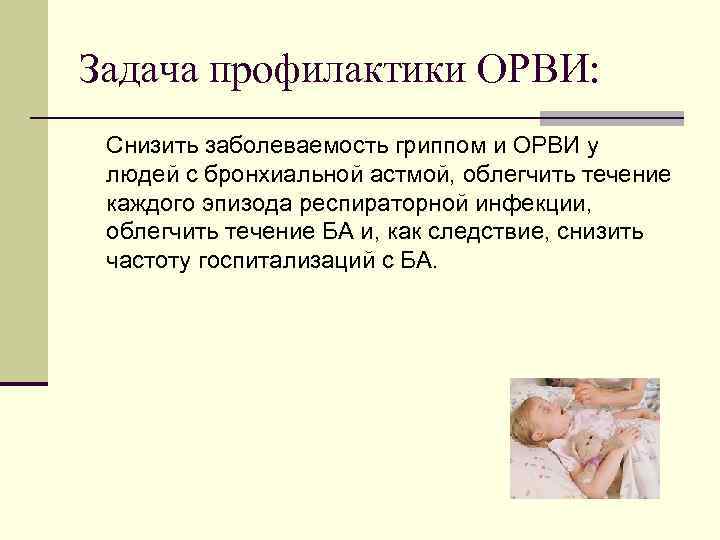 Задача профилактики ОРВИ:

Снизить заболеваемость гриппом и ОРВИ у людей с бронхиальной астмой, облегчить течение каждого эпизода респираторной инфекции, облегчить течение БА и, как следствие, снизить частоту госпитализаций с БА.